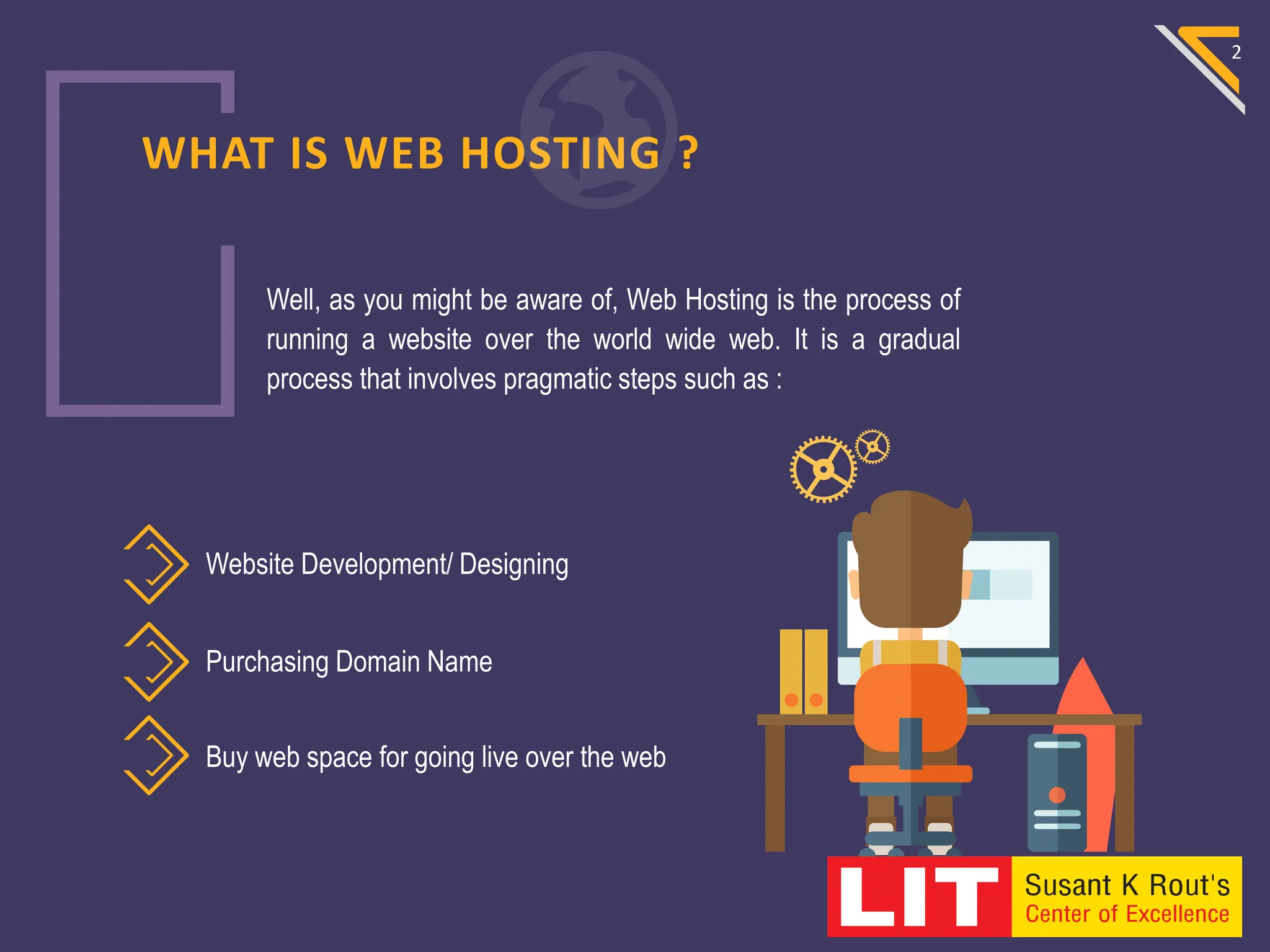 2

WHAT IS WEB HOSTING ?

Well, as you might be aware of, Web Hosting is the process of running a website over the world wide web. It is a gradual process that involves pragmatic steps such as :

Website Development/ Designing

Purchasing Domain Name

Buy web space for going live over the web

LIT Susant K Rout's Center of Excellence